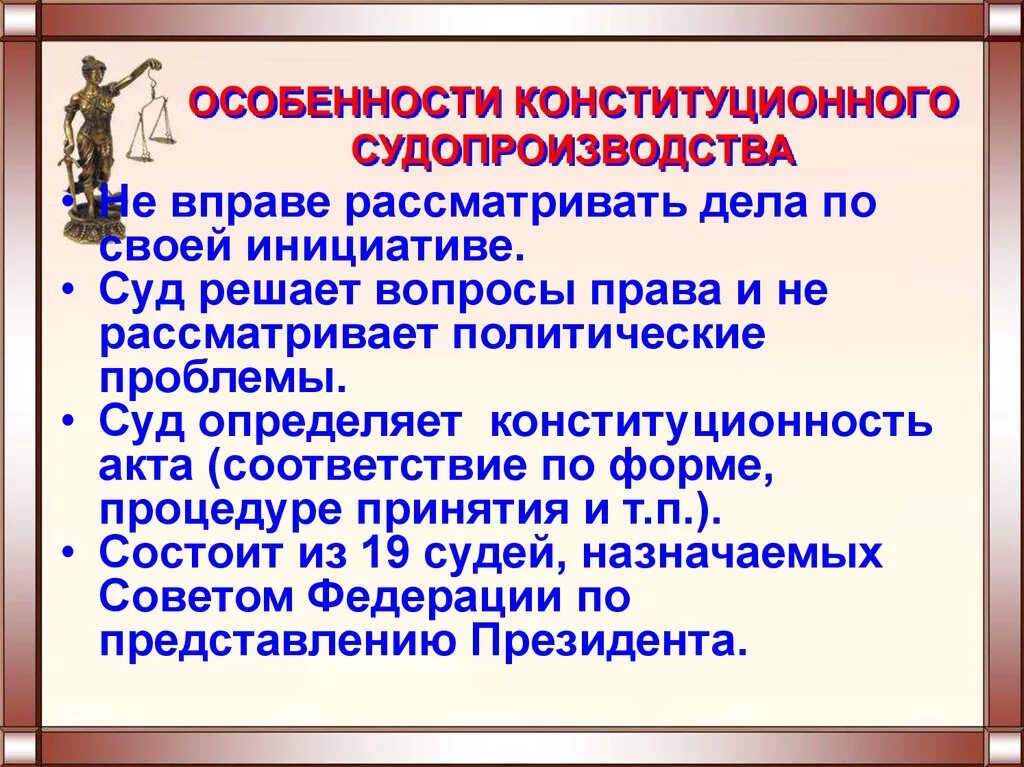 ОСОБЕННОСТИ КОНСТИТУЦИОННОГО СУДОПРОИЗВОДСТВА

• Не вправе рассматривать дела по своей инициативе.
• Суд решает вопросы права и не рассматривает политические проблемы.
• Суд определяет конституционность акта (соответствие по форме, процедуре принятия и т.п.).
• Состоит из 19 судей, назначаемых Советом Федерации по представлению Президента.